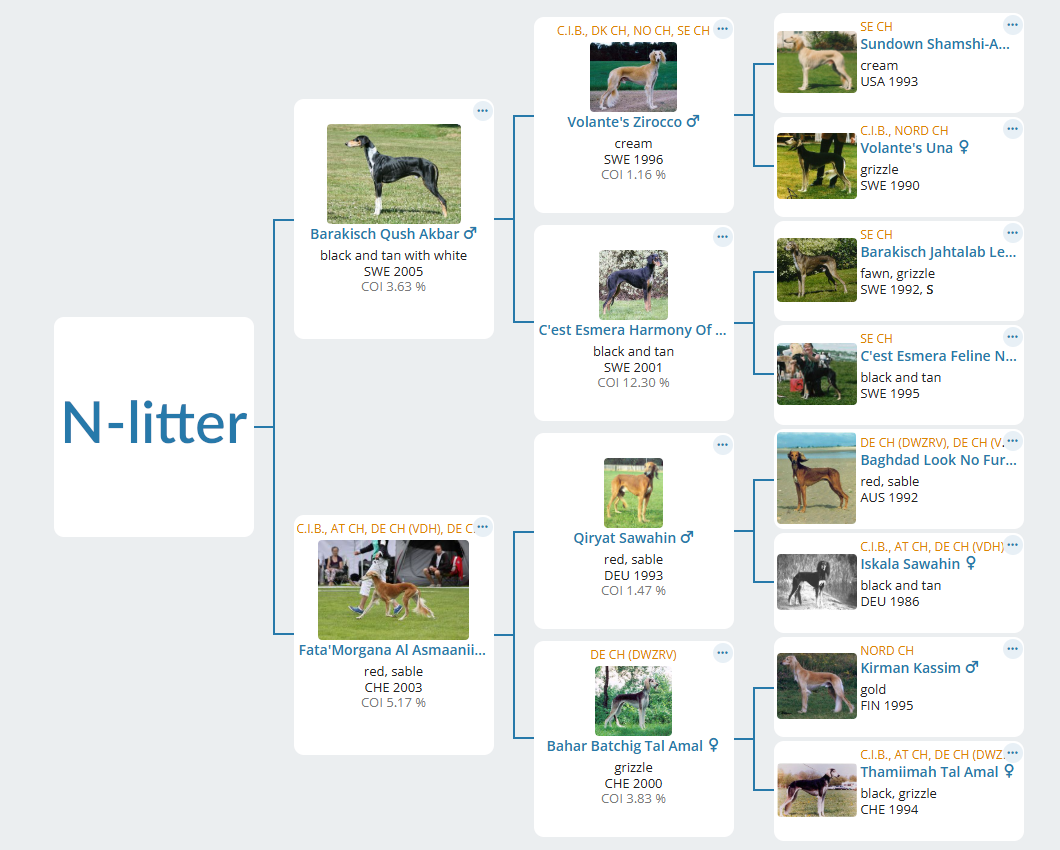 N-litter

Barakisch Qush Akbar ♂
black and tan with white
SWE 2005
COI 3.63 %

C.I.B., AT CH, DE CH (VDH), DE C...
Fata'Morgana Al Asmaanii...
red, sable
CHE 2003
COI 5.17 %

C.I.B., DK CH, NO CH, SE CH
Volante's Zirocco ♂
cream
SWE 1996
COI 1.16 %

C'est Esmera Harmony Of ...
black and tan
SWE 2001
COI 12.30 %

Qiryat Sawahin ♂
red, sable
DEU 1993
COI 1.47 %

DE CH (DWZRV)
Bahar Batchig Tal Amal ♀
grizzle
CHE 2000
COI 3.83 %

SE CH
Sundown Shamshi-A...
cream
USA 1993

C.I.B., NORD CH
Volante's Una ♀
grizzle
SWE 1990

SE CH
Barakisch Jahtalab Le...
fawn, grizzle
SWE 1992, S

SE CH
C'est Esmera Feline N...
black and tan
SWE 1995

DE CH (DWZRV), DE CH (V...
Baghdad Look No Fur...
red, sable
AUS 1992

C.I.B., AT CH, DE CH (VDH)
Iskala Sawahin ♀
black and tan
DEU 1986

NORD CH
Kirman Kassim ♂
gold
FIN 1995

C.I.B., AT CH, DE CH (DWZ...
Thamiimah Tal Amal ♀
black, grizzle
CHE 1994